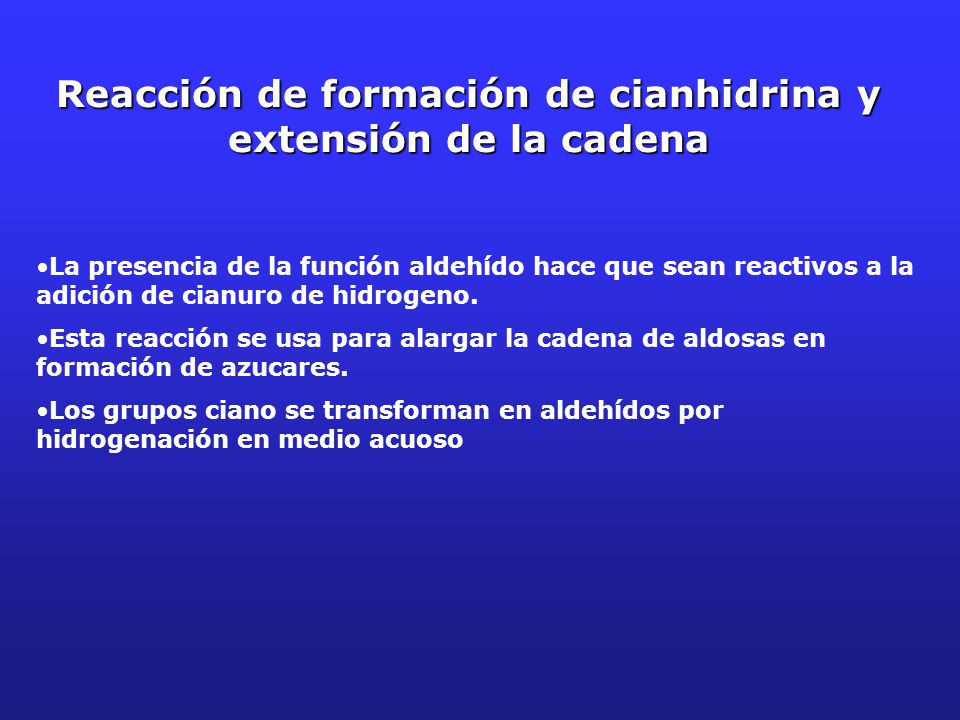 Reacción de formación de cianhidrina y extensión de la cadena

•La presencia de la función aldehído hace que sean reactivos a la adición de cianuro de hidrogeno.

•Esta reacción se usa para alargar la cadena de aldosas en formación de azucares.

•Los grupos ciano se transforman en aldehídos por hidrogenación en medio acuoso